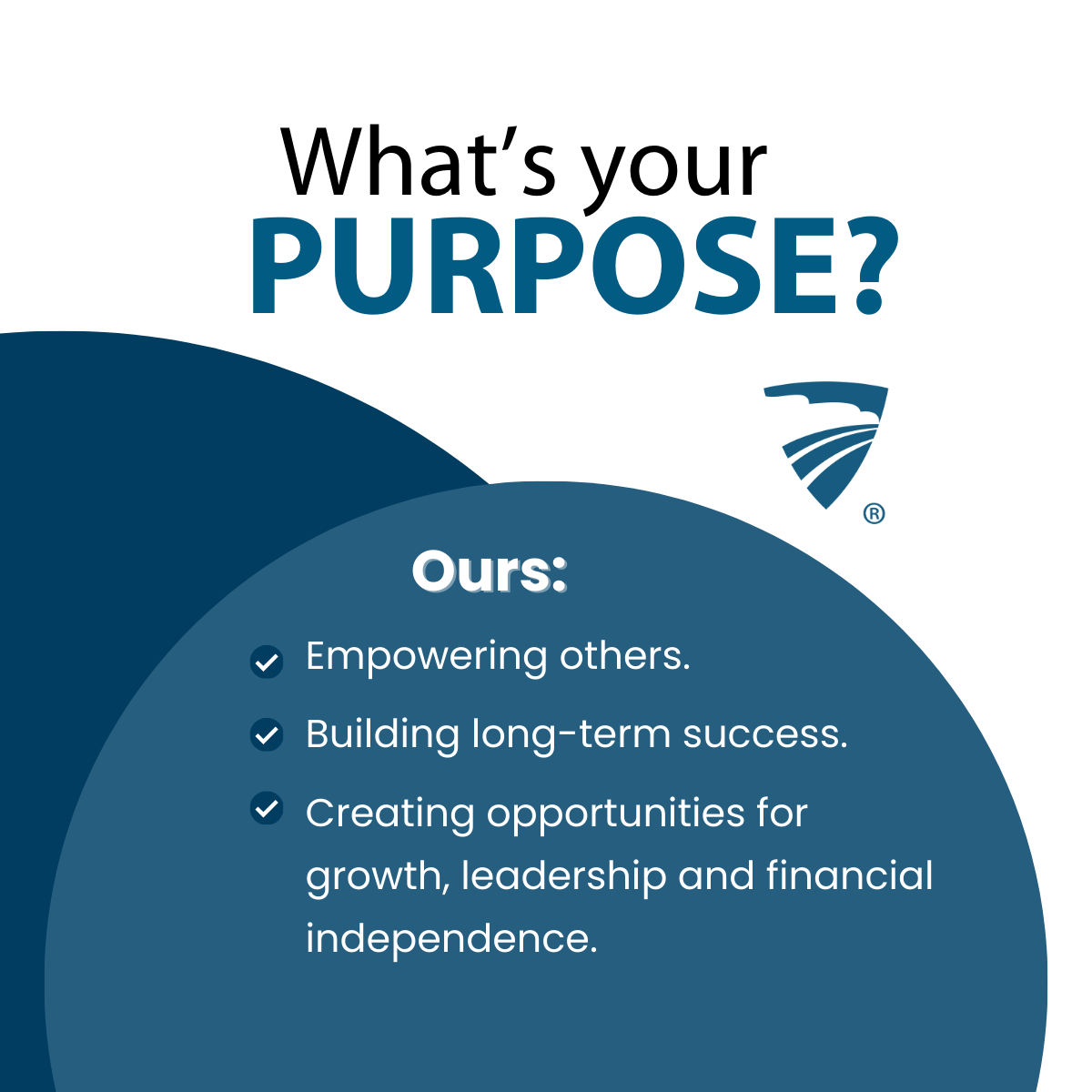 What's your
PURPOSE?

®

Ours:

Empowering others.

Building long-term success.

Creating opportunities for growth, leadership and financial independence.